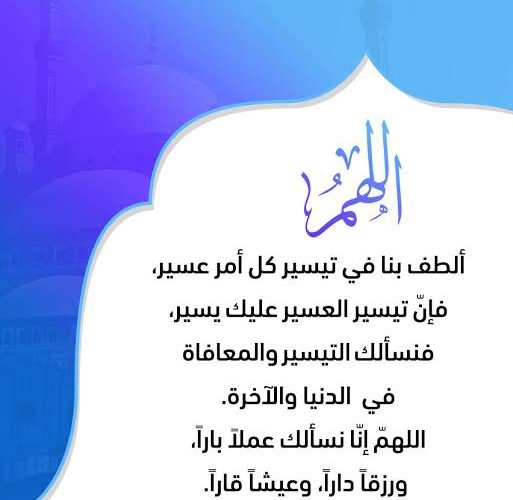 اللهم

ألطف بنا في تيسير كل أمر عسير، فإنّ تيسير العسير عليك يسير، فنسألك التيسير والمعافاة في الدنيا والآخرة.

اللهمّ إنّا نسألك عملاً باراً، ورزقاً داراً، وعيشاً قاراً.